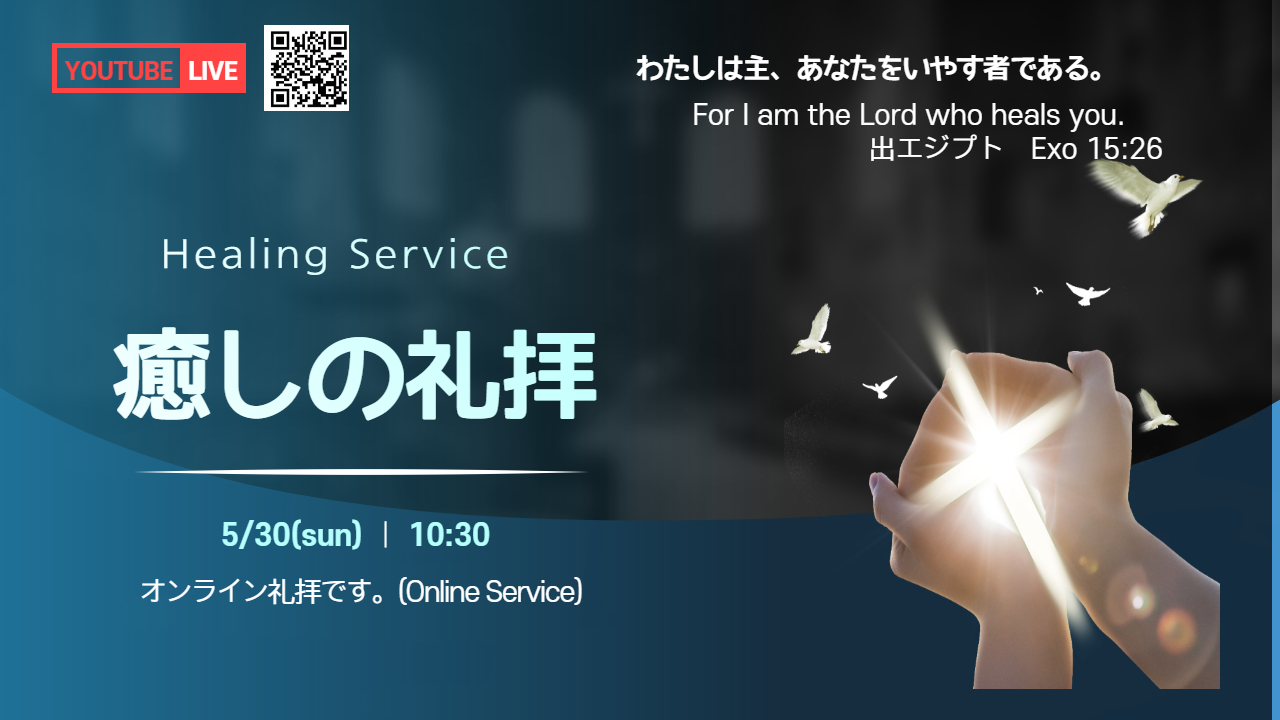 YOUTUBE LIVE

わたしは主、あなたをいやす者である。

For I am the Lord who heals you.
出エジプト　Exo 15:26

Healing Service

癒しの礼拝

5/30(sun) | 10:30

オンライン礼拝です。(Online Service)